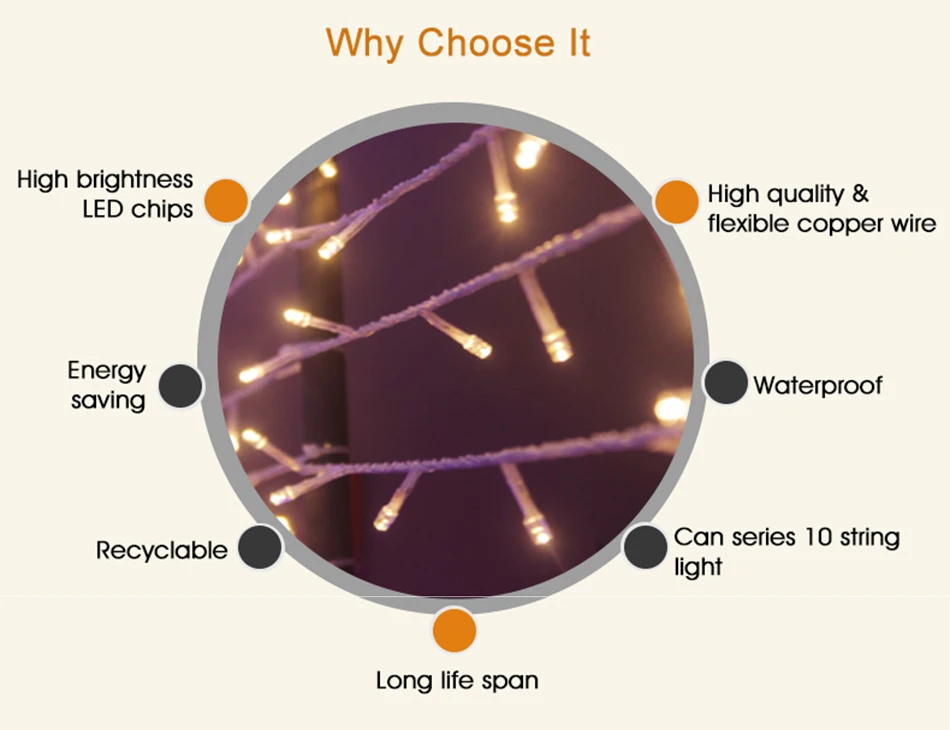 Why Choose It

High brightness LED chips

High quality & flexible copper wire

Energy saving

Waterproof

Recyclable

Can series 10 string light

Long life span